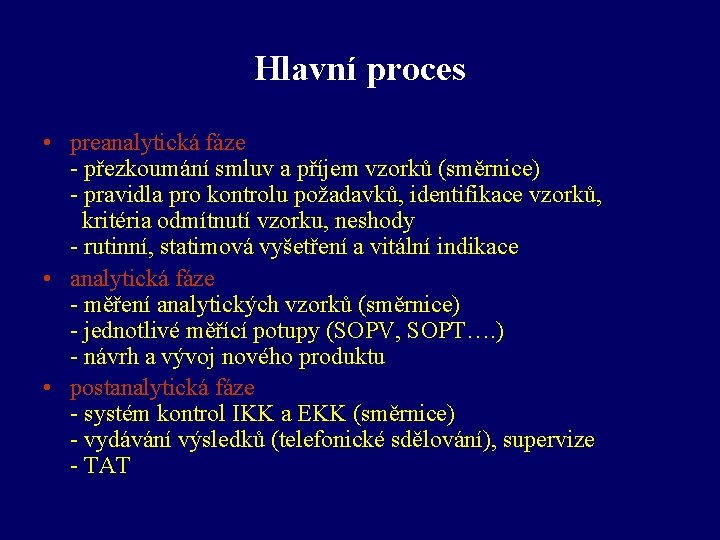 Hlavní proces

• preanalytická fáze
- přezkoumání smluv a příjem vzorků (směrnice)
- pravidla pro kontrolu požadavků, identifikace vzorků, kritéria odmítnutí vzorku, neshody
- rutinní, statimová vyšetření a vitální indikace

• analytická fáze
- měření analytických vzorků (směrnice)
- jednotlivé měřící potupy (SOPV, SOPT….)
- návrh a vývoj nového produktu

• postanalytická fáze
- systém kontrol IKK a EKK (směrnice)
- vydávání výsledků (telefonické sdělování), supervize
- TAT